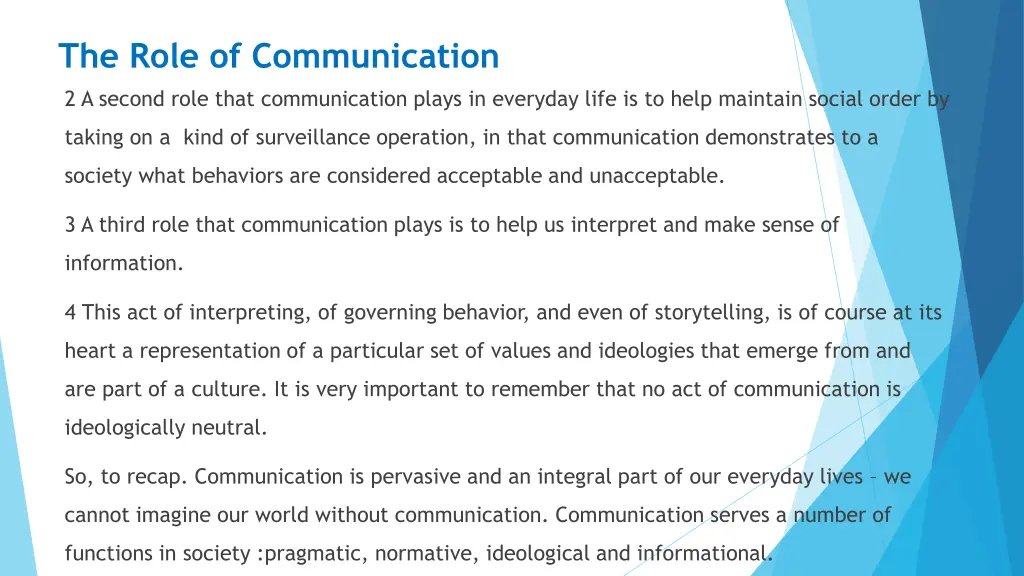 The Role of Communication

2 A second role that communication plays in everyday life is to help maintain social order by taking on a  kind of surveillance operation, in that communication demonstrates to a society what behaviors are considered acceptable and unacceptable.

3 A third role that communication plays is to help us interpret and make sense of information.

4 This act of interpreting, of governing behavior, and even of storytelling, is of course at its heart a representation of a particular set of values and ideologies that emerge from and are part of a culture. It is very important to remember that no act of communication is ideologically neutral.

So, to recap. Communication is pervasive and an integral part of our everyday lives – we cannot imagine our world without communication. Communication serves a number of functions in society :pragmatic, normative, ideological and informational.